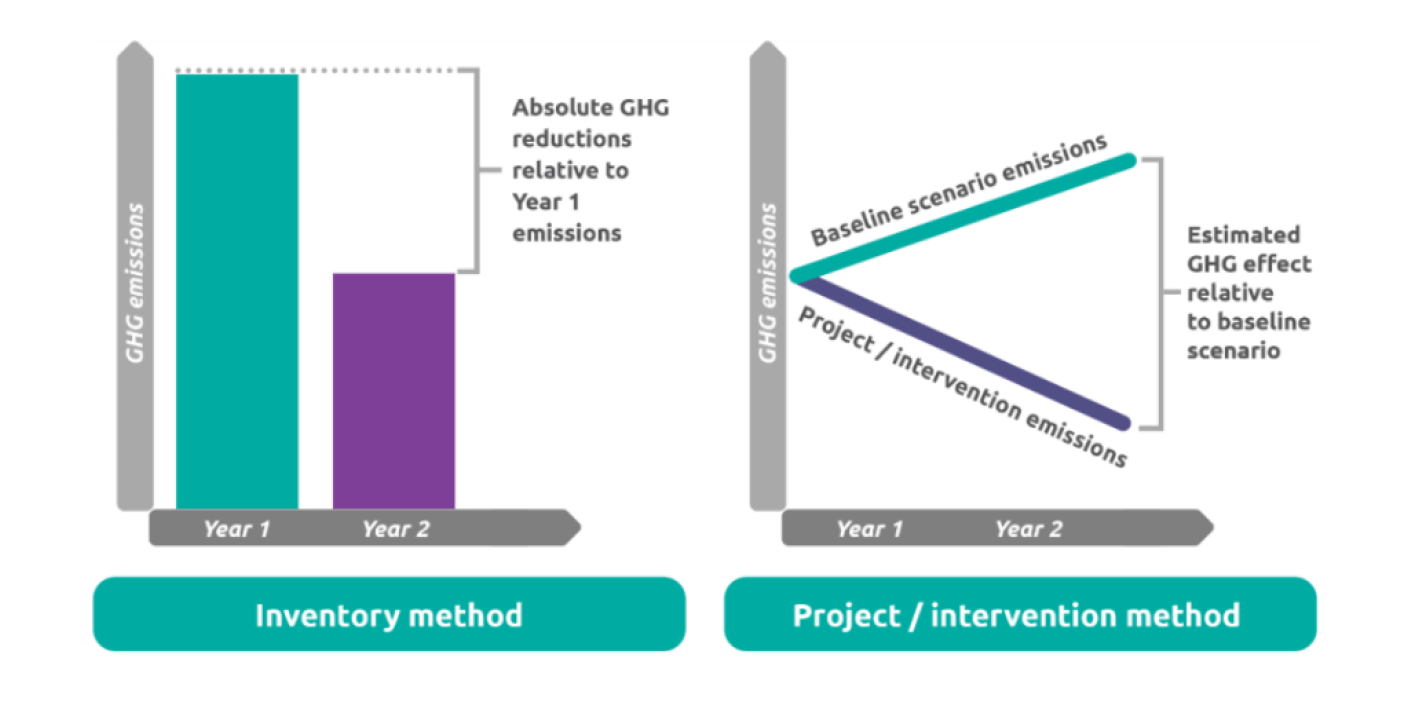 GHG emissions

Absolute GHG reductions relative to Year 1 emissions

Year 1 Year 2

Inventory method

GHG emissions

Baseline scenario emissions

Project / intervention emissions

Estimated GHG effect relative to baseline scenario

Year 1 Year 2

Project / intervention method